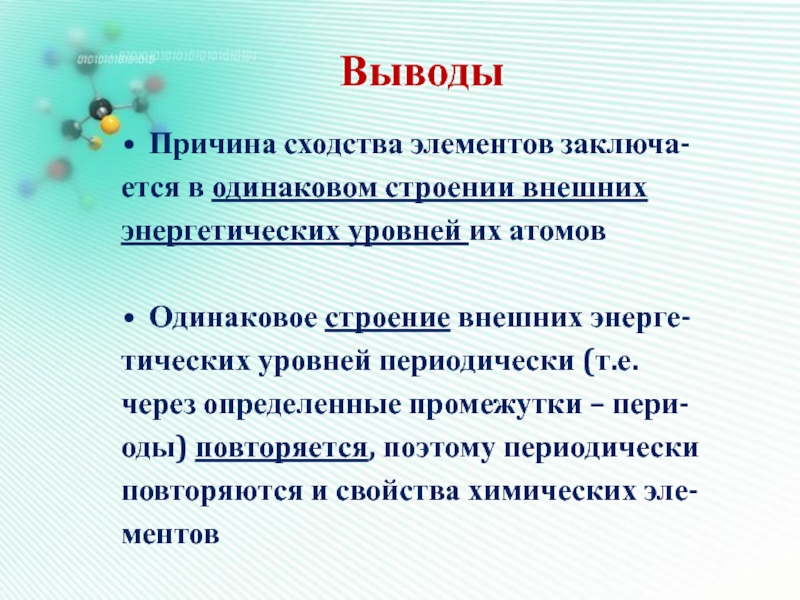 Выводы

• Причина сходства элементов заключается в одинаковом строении внешних энергетических уровней их атомов

• Одинаковое строение внешних энергетических уровней периодически (т.е. через определенные промежутки – периоды) повторяется, поэтому периодически повторяются и свойства химических элементов